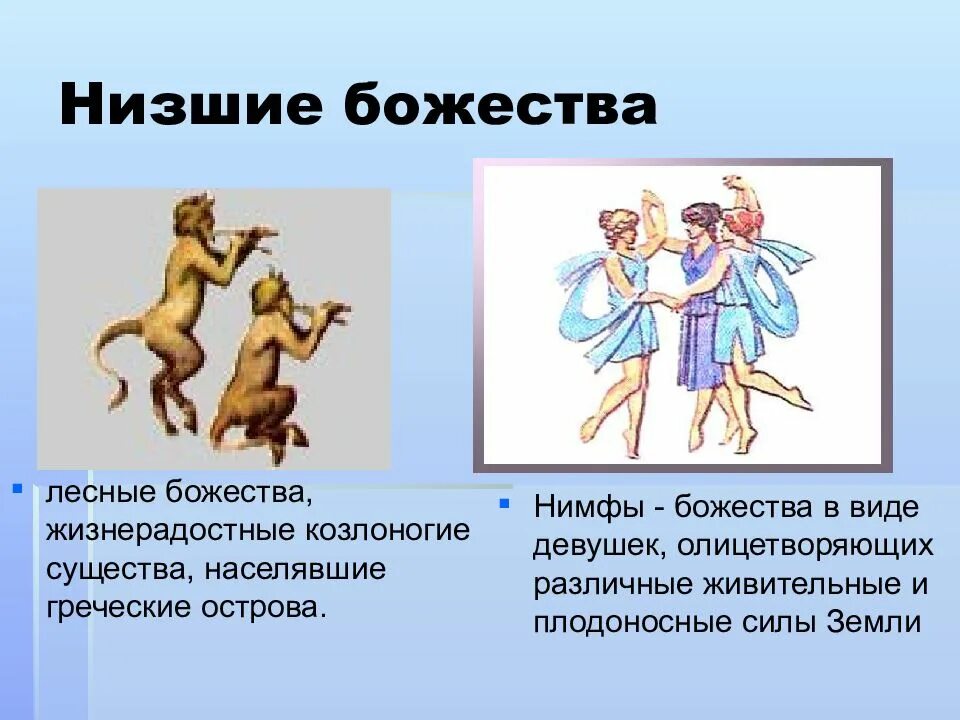 Низшие божества

лесные божества, жизнерадостные козлоногие существа, населявшие греческие острова.

Нимфы - божества в виде девушек, олицетворяющих различные живительные и плодоносные силы Земли